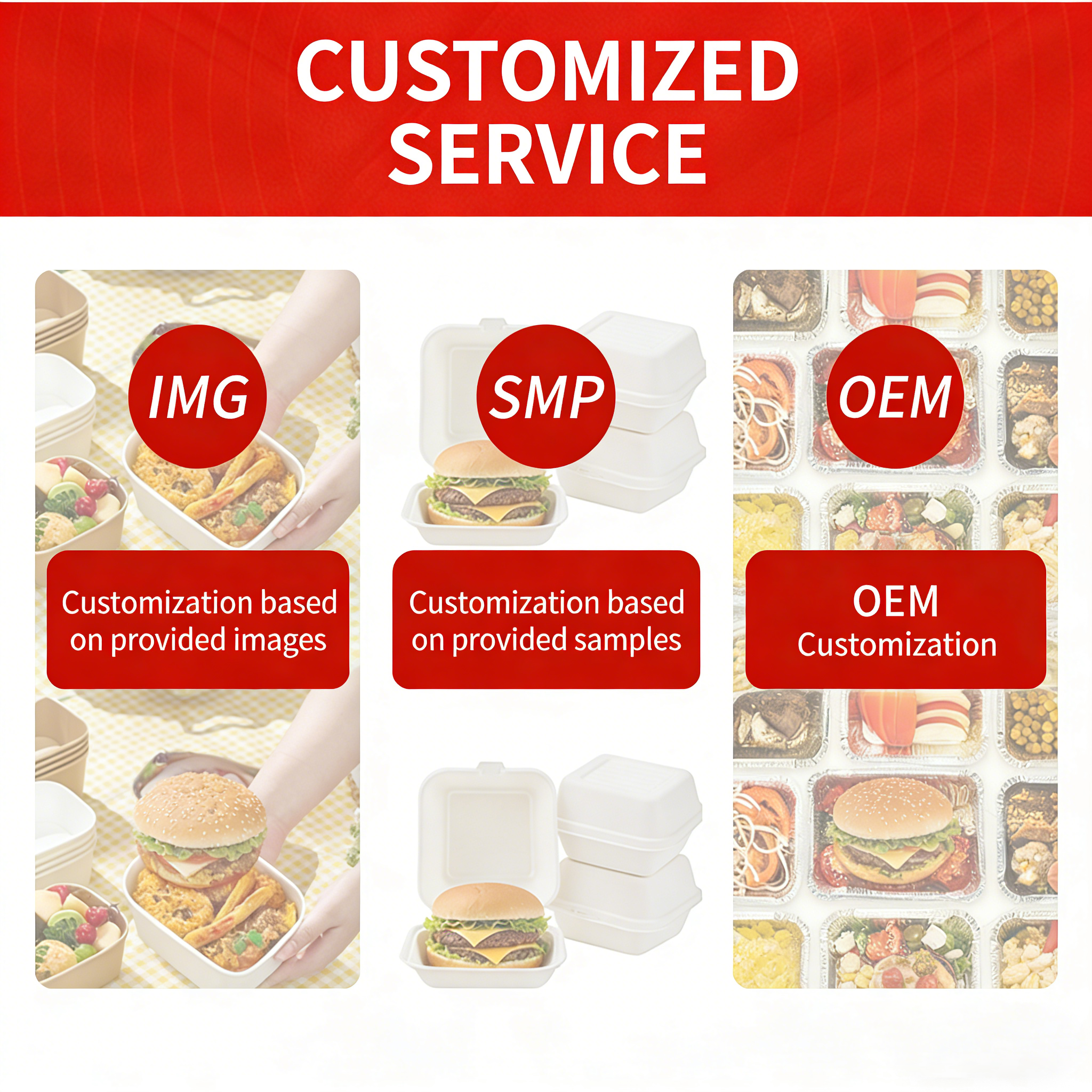 CUSTOMIZED SERVICE

IMG

Customization based on provided images

SMP

Customization based on provided samples

OEM

OEM Customization